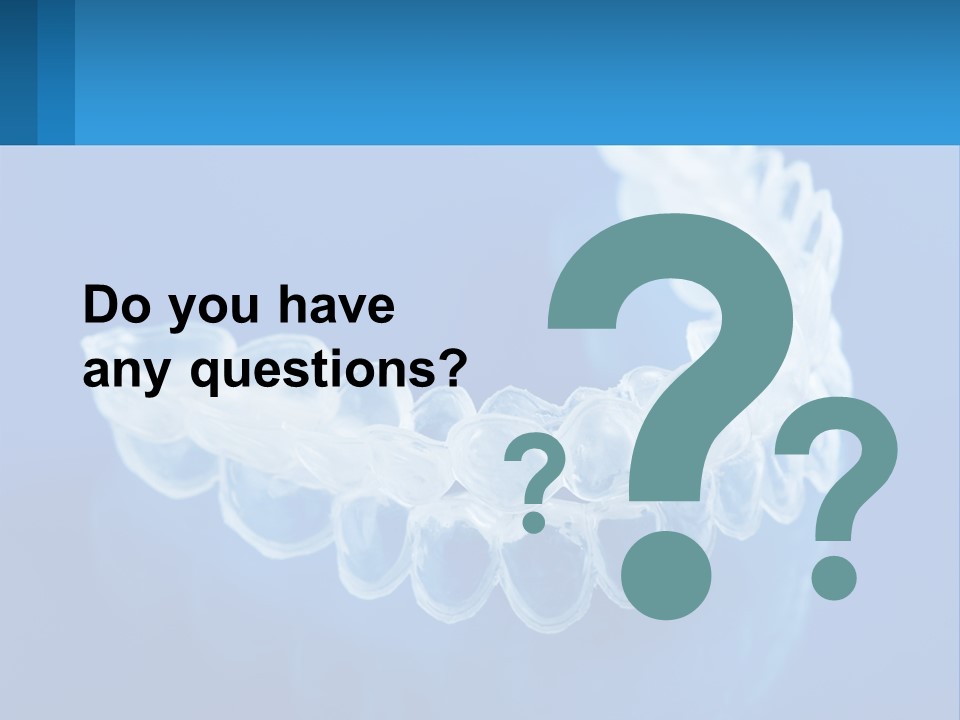 Do you have any questions?

?
?
?